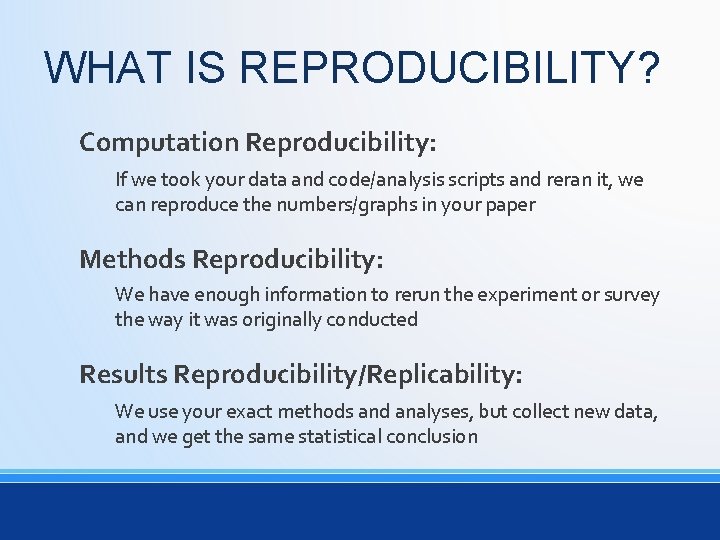 WHAT IS REPRODUCIBILITY?

Computation Reproducibility:

If we took your data and code/analysis scripts and reran it, we can reproduce the numbers/graphs in your paper

Methods Reproducibility:

We have enough information to rerun the experiment or survey the way it was originally conducted

Results Reproducibility/Replicability:

We use your exact methods and analyses, but collect new data, and we get the same statistical conclusion